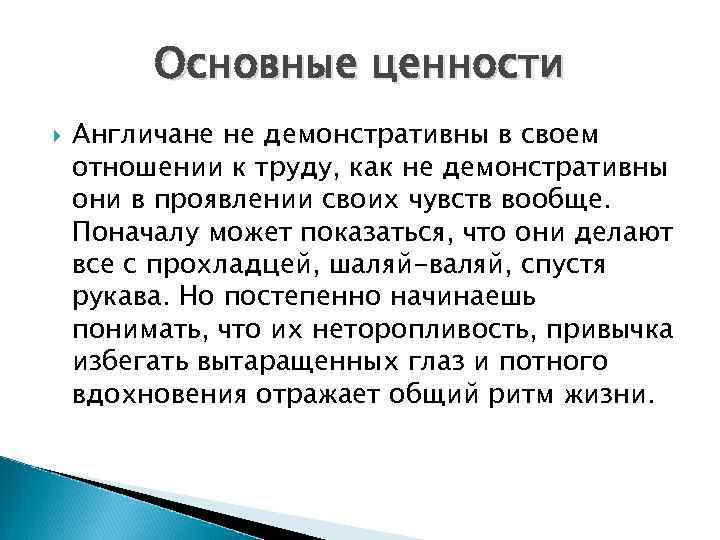 Основные ценности

Англичане не демонстративны в своем отношении к труду, как не демонстративны они в проявлении своих чувств вообще. Поначалу может показаться, что они делают все с прохладцей, шаляй-валяй, спустя рукава. Но постепенно начинаешь понимать, что их неторопливость, привычка избегать вытаращенных глаз и потного вдохновения отражает общий ритм жизни.